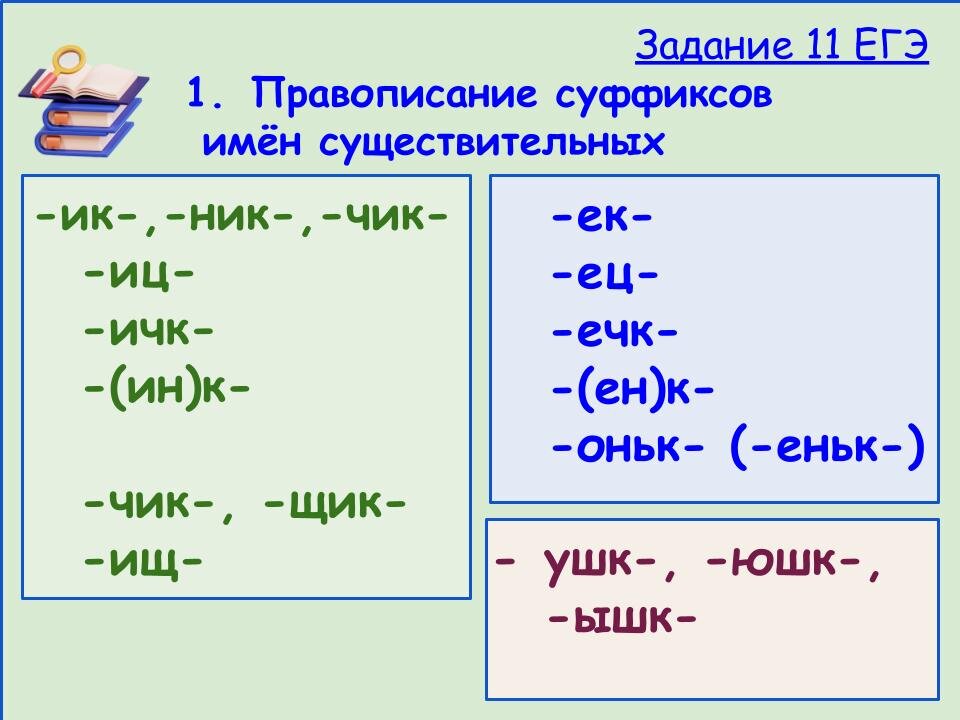 Задание 11 ЕГЭ

1. Правописание суффиксов имён существительных

-ик-,-ник-,-чик-
-иц-
-ичк-
-(ин)к-

-чик-, -щик-
-ищ-

-ек-
-ец-
-ечк-
-(ен)к-
-оньк- (-еньк-)

- ушк-, -юшк-,
-ышк-